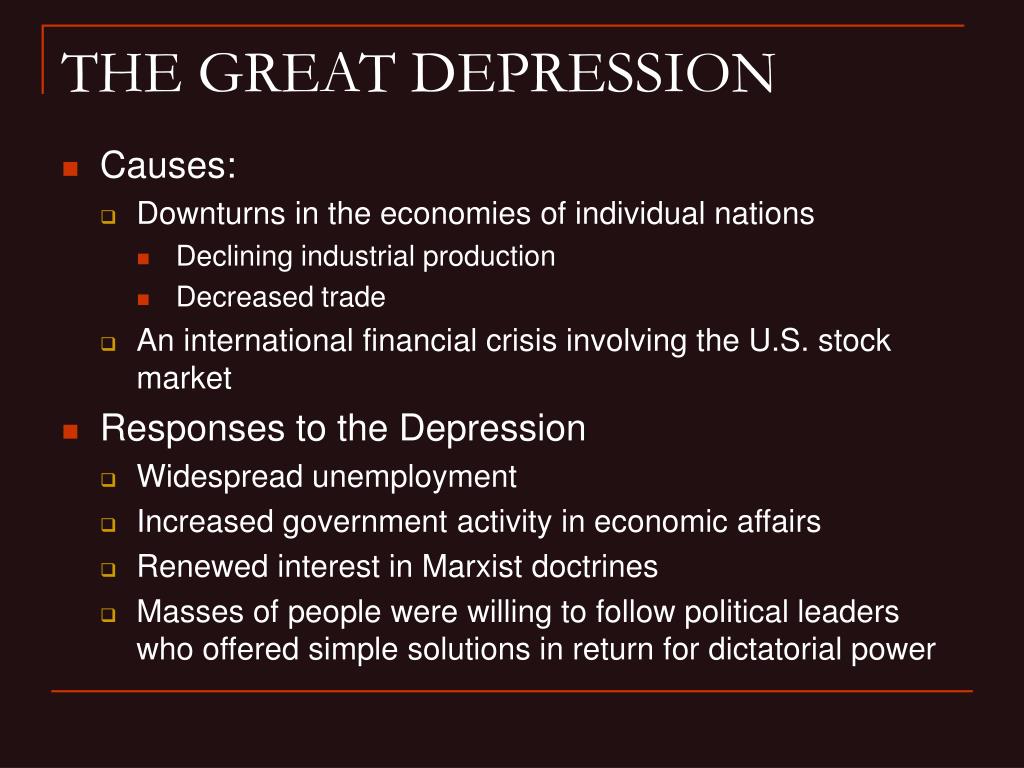 THE GREAT DEPRESSION

Causes:

Downturns in the economies of individual nations

Declining industrial production

Decreased trade

An international financial crisis involving the U.S. stock market

Responses to the Depression

Widespread unemployment

Increased government activity in economic affairs

Renewed interest in Marxist doctrines

Masses of people were willing to follow political leaders who offered simple solutions in return for dictatorial power